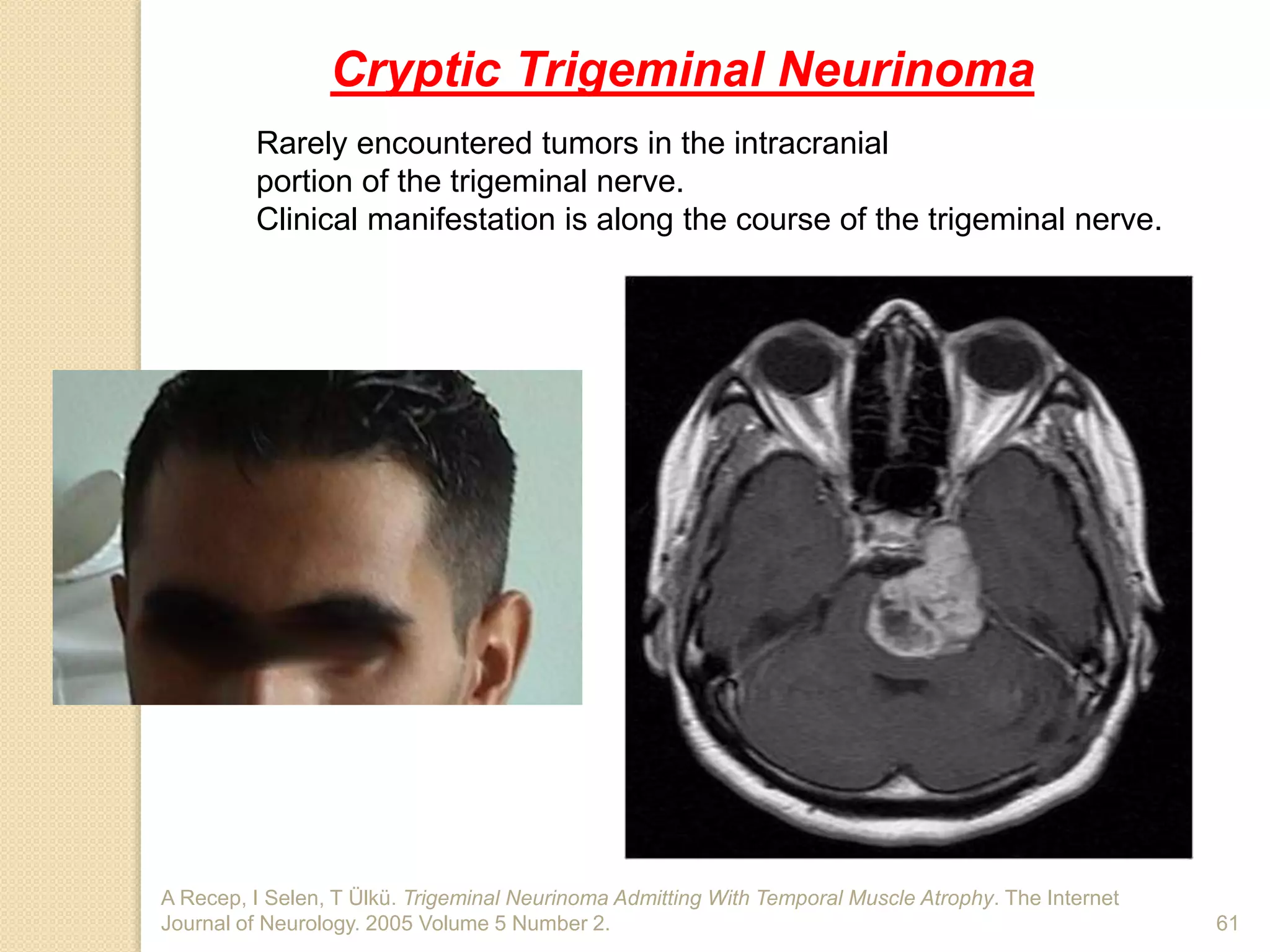 Cryptic Trigeminal Neurinoma

Rarely encountered tumors in the intracranial portion of the trigeminal nerve.
Clinical manifestation is along the course of the trigeminal nerve.

A Recep, I Selen, T Ülkü. Trigeminal Neurinoma Admitting With Temporal Muscle Atrophy. The Internet Journal of Neurology. 2005 Volume 5 Number 2.

61